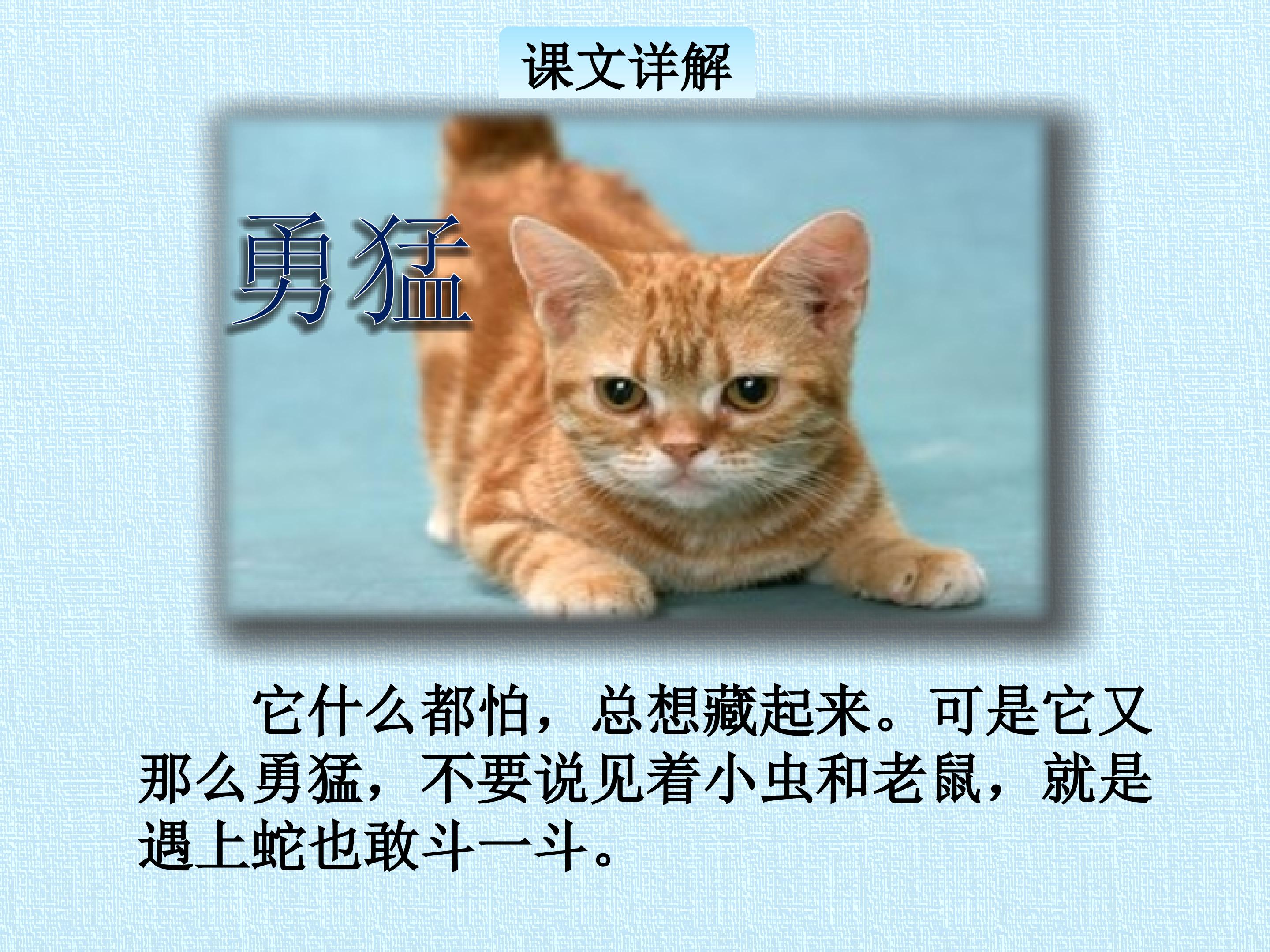 课文详解

勇猛

它什么都怕，总想藏起来。可是它又那么勇猛，不要说见着小虫和老鼠，就是遇上蛇也敢斗一斗。